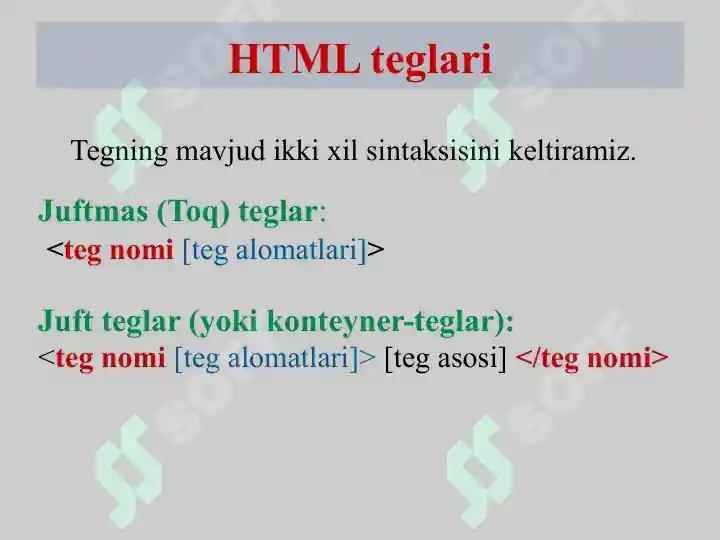 HTML teglari

Tegning mavjud ikki xil sintaksisini keltiramiz.

Juftmas (Toq) teglar:
<teg nomi [teg alomatlari]>

Juft teglar (yoki konteyner-teglar):
<teg nomi [teg alomatlari]> [teg asosi] </teg nomi>